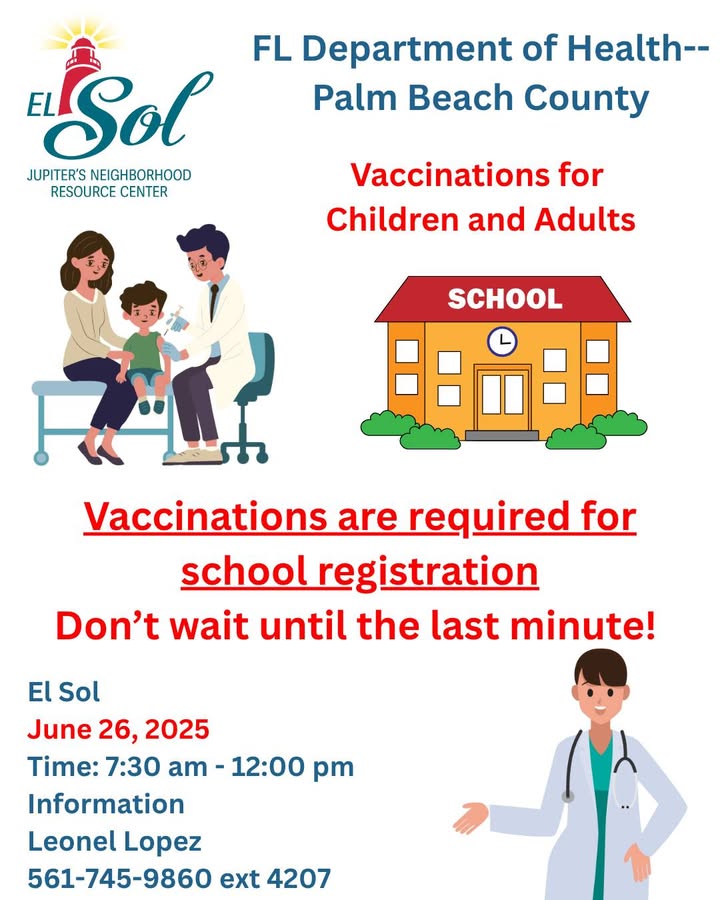 EL Sol
JUPITER'S NEIGHBORHOOD RESOURCE CENTER

FL Department of Health--
Palm Beach County

Vaccinations for Children and Adults

SCHOOL

Vaccinations are required for school registration
Don't wait until the last minute!

El Sol
June 26, 2025
Time: 7:30 am - 12:00 pm
Information
Leonel Lopez
561-745-9860 ext 4207